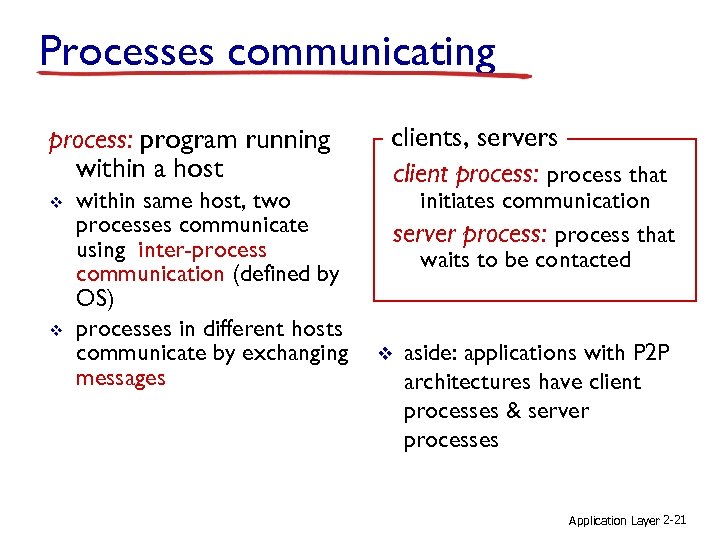 Processes communicating

process: program running within a host

❖ within same host, two processes communicate using inter-process communication (defined by OS)

❖ processes in different hosts communicate by exchanging messages

clients, servers

client process: process that initiates communication

server process: process that waits to be contacted

❖ aside: applications with P2P architectures have client processes & server processes

Application Layer 2-21